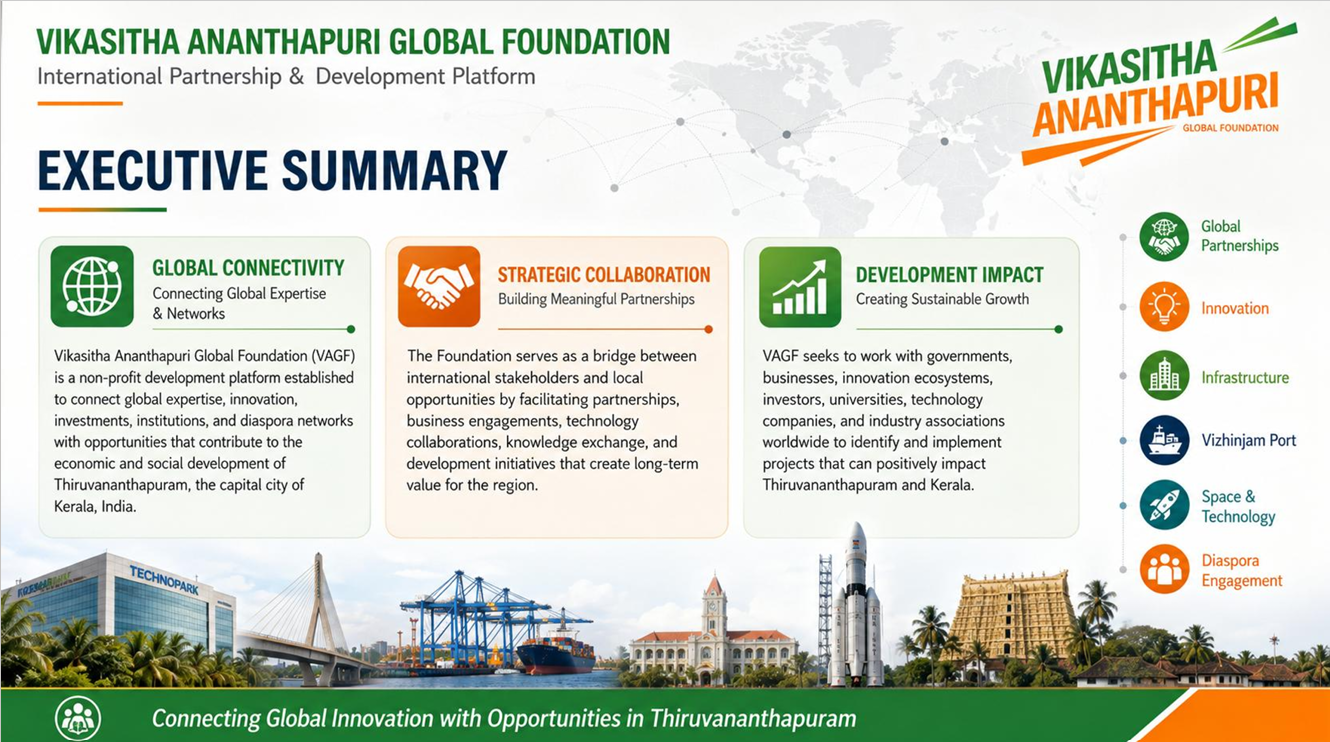 VIKASITHA ANANTHAPURI GLOBAL FOUNDATION
International Partnership & Development Platform

VIKASITHA ANANTHAPURI
GLOBAL FOUNDATION

EXECUTIVE SUMMARY

GLOBAL CONNECTIVITY
Connecting Global Expertise & Networks

Vikasitha Ananthapuri Global Foundation (VAGF) is a non-profit development platform established to connect global expertise, innovation, investments, institutions, and diaspora networks with opportunities that contribute to the economic and social development of Thiruvananthapuram, the capital city of Kerala, India.

STRATEGIC COLLABORATION
Building Meaningful Partnerships

The Foundation serves as a bridge between international stakeholders and local opportunities by facilitating partnerships, business engagements, technology collaborations, knowledge exchange, and development initiatives that create long-term value for the region.

DEVELOPMENT IMPACT
Creating Sustainable Growth

VAGF seeks to work with governments, businesses, innovation ecosystems, investors, universities, technology companies, and industry associations worldwide to identify and implement projects that can positively impact Thiruvananthapuram and Kerala.

Global Partnerships
Innovation
Infrastructure
Vizhinjam Port
Space & Technology
Diaspora Engagement

TECHNOPARK

Connecting Global Innovation with Opportunities in Thiruvananthapuram